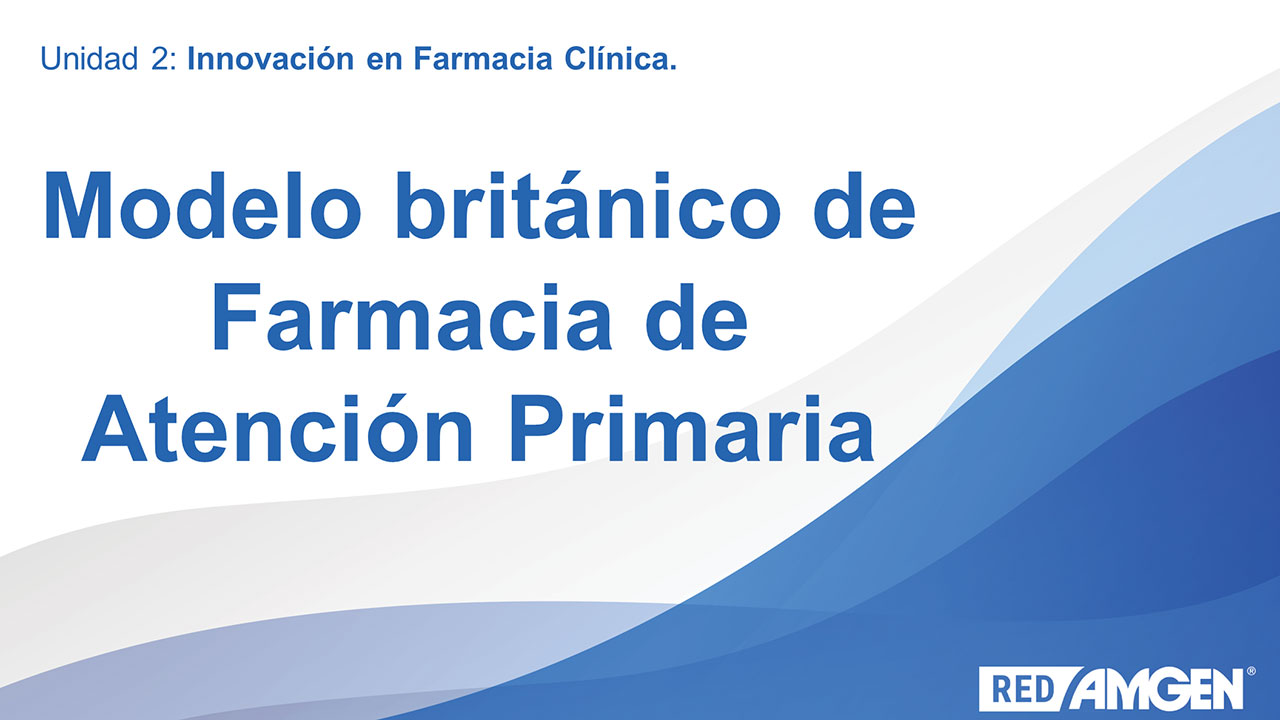 Unidad 2: Innovación en Farmacia Clínica.

Modelo británico de Farmacia de Atención Primaria

RED AMGEN®